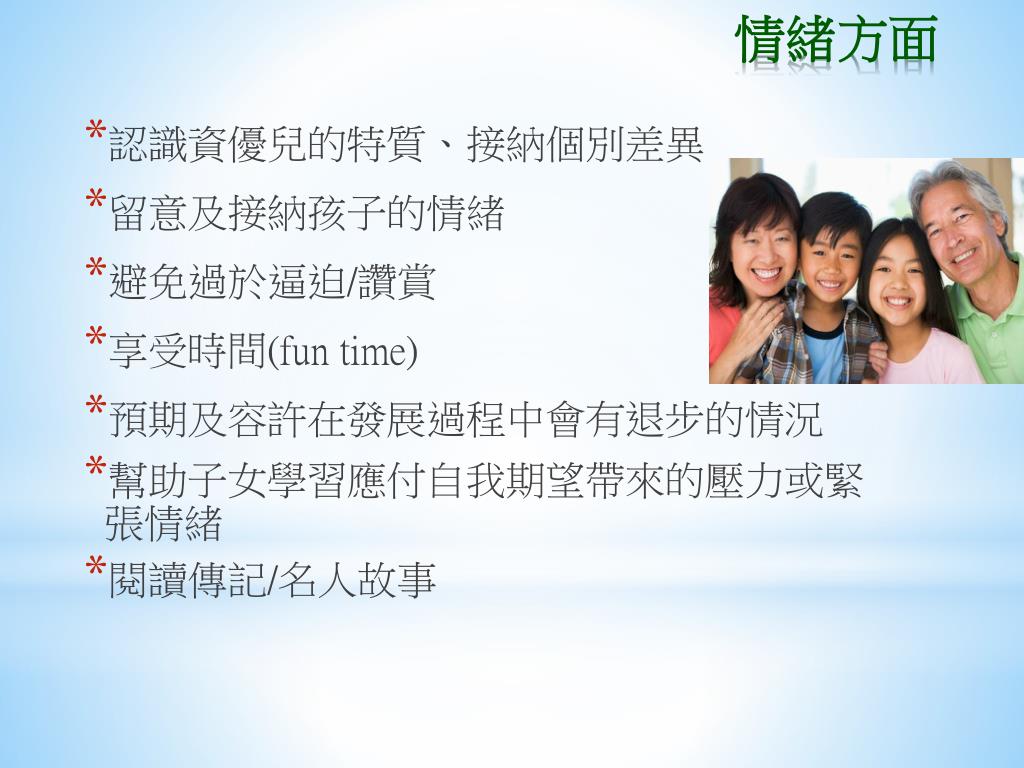 情緒方面

*認識資優兒的特質、接納個別差異

*留意及接納孩子的情緒

*避免過於逼迫/讚賞

*享受時間(fun time)

*預期及容許在發展過程中會有退步的情況

*幫助子女學習應付自我期望帶來的壓力或緊張情緒

*閱讀傳記/名人故事